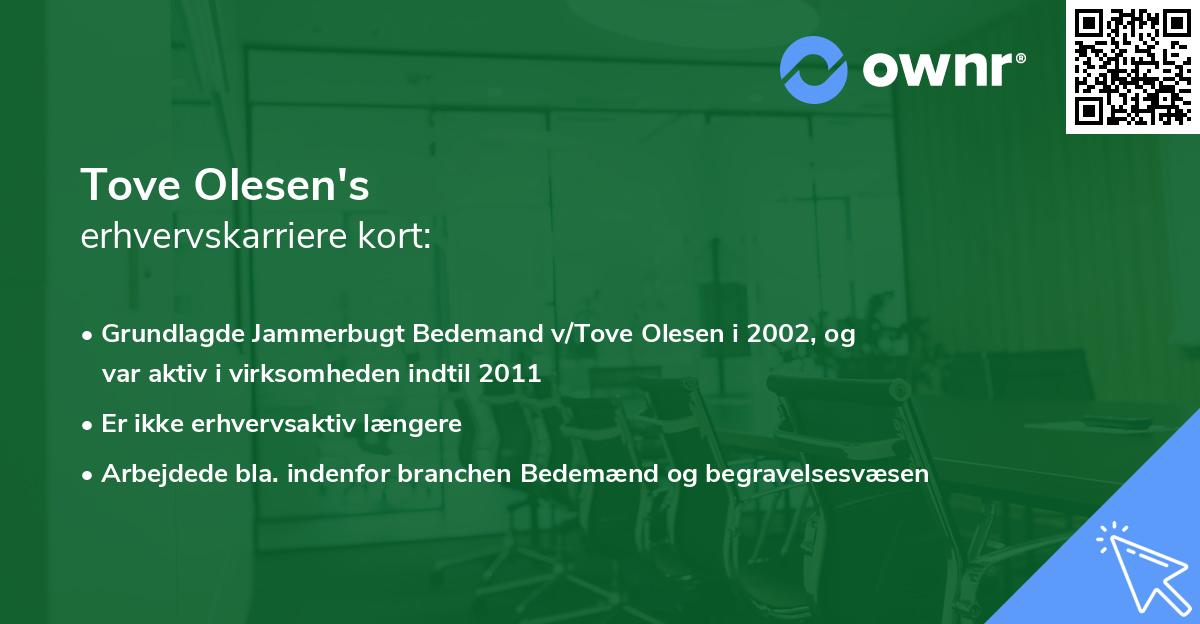 ownr®

Tove Olesen's
erhvervskarriere kort:

• Grundlagde Jammerbugt Bedemand v/Tove Olesen i 2002, og var aktiv i virksomheden indtil 2011
• Er ikke erhvervsaktiv længere
• Arbejdede bla. indenfor branchen Bedemænd og begravelsesvæsen